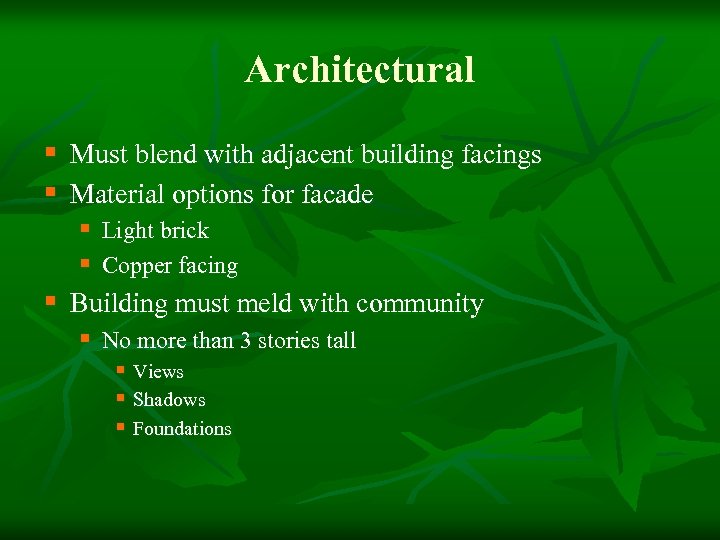 Architectural

- Must blend with adjacent building facings
- Material options for facade
  - Light brick
  - Copper facing
- Building must meld with community
  - No more than 3 stories tall
    - Views
    - Shadows
    - Foundations